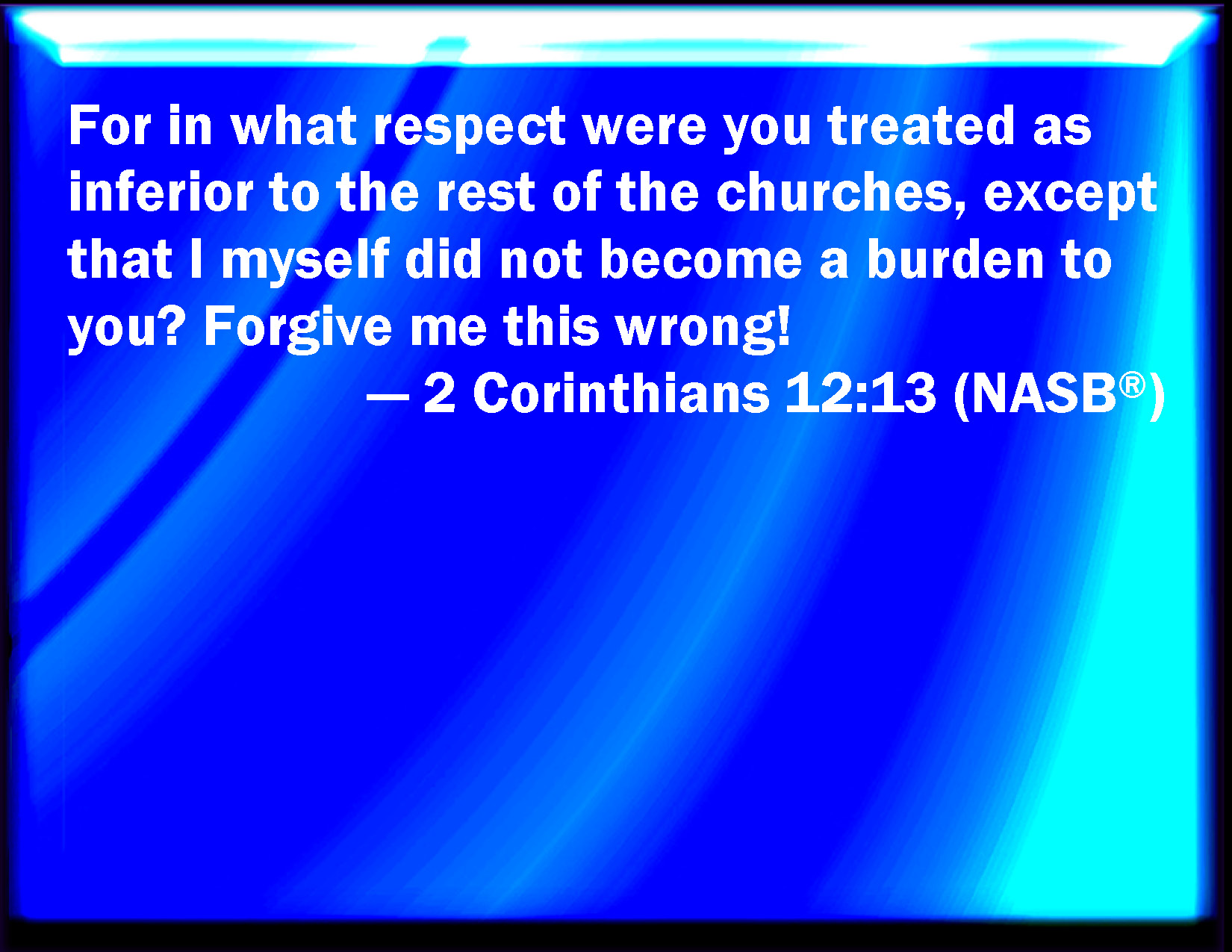 For in what respect were you treated as inferior to the rest of the churches, except that I myself did not become a burden to you? Forgive me this wrong!

— 2 Corinthians 12:13 (NASB®)